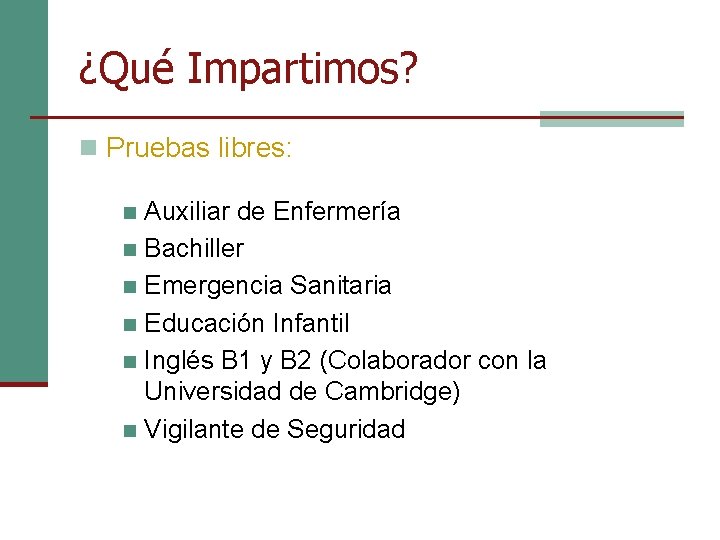 ¿Qué Impartimos?

Pruebas libres:

Auxiliar de Enfermería
Bachiller
Emergencia Sanitaria
Educación Infantil
Inglés B1 y B2 (Colaborador con la Universidad de Cambridge)
Vigilante de Seguridad